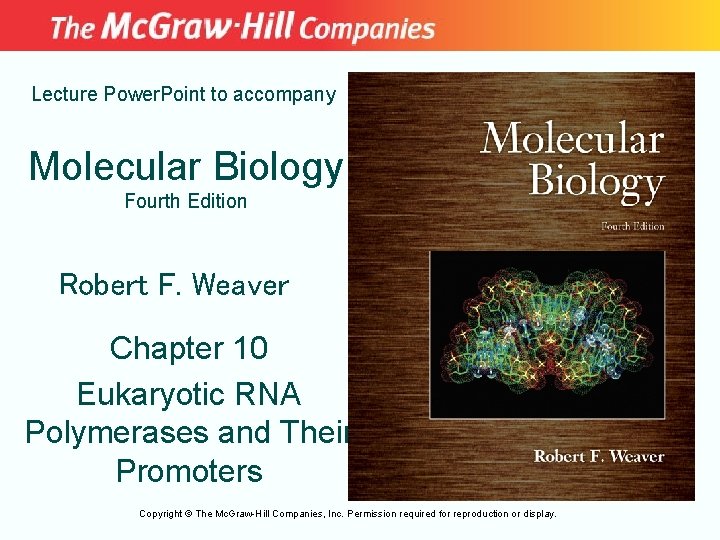 The McGraw-Hill Companies

Lecture PowerPoint to accompany

Molecular Biology
Fourth Edition

Robert F. Weaver

Chapter 10
Eukaryotic RNA Polymerases and Their Promoters

Molecular Biology
Fourth Edition

Robert F. Weaver

Copyright © The McGraw-Hill Companies, Inc. Permission required for reproduction or display.